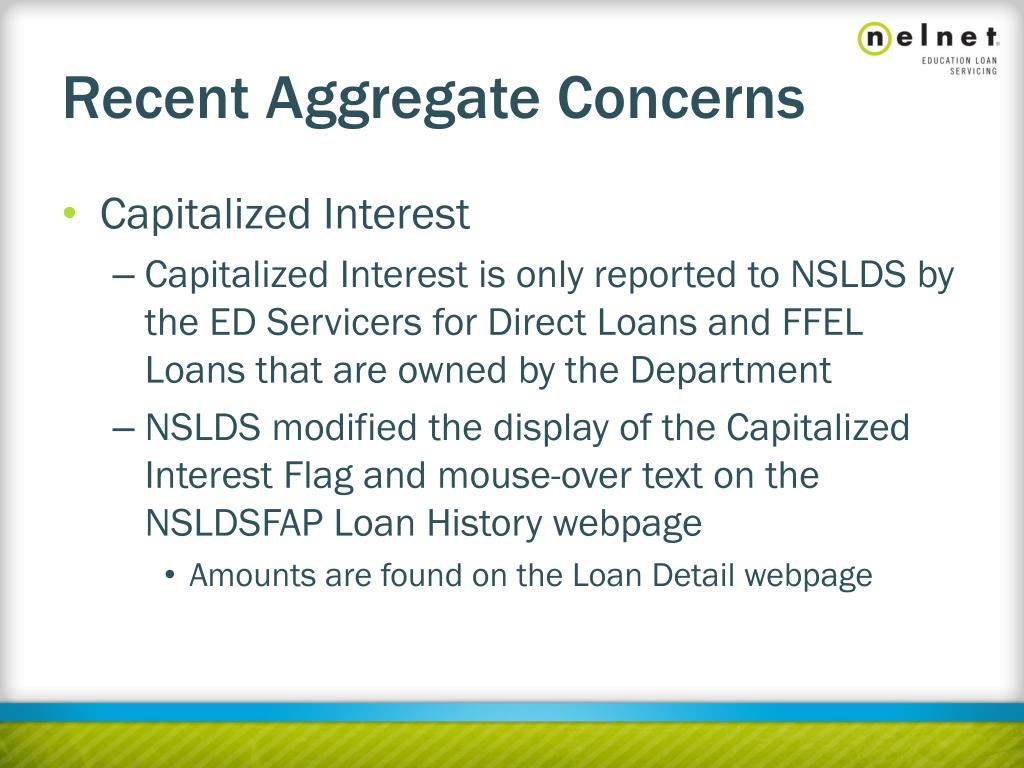 nelnet
EDUCATION LOAN SERVICING

Recent Aggregate Concerns

• Capitalized Interest
– Capitalized Interest is only reported to NSLDS by the ED Servicers for Direct Loans and FFEL Loans that are owned by the Department
– NSLDS modified the display of the Capitalized Interest Flag and mouse-over text on the NSLDSFAP Loan History webpage
• Amounts are found on the Loan Detail webpage